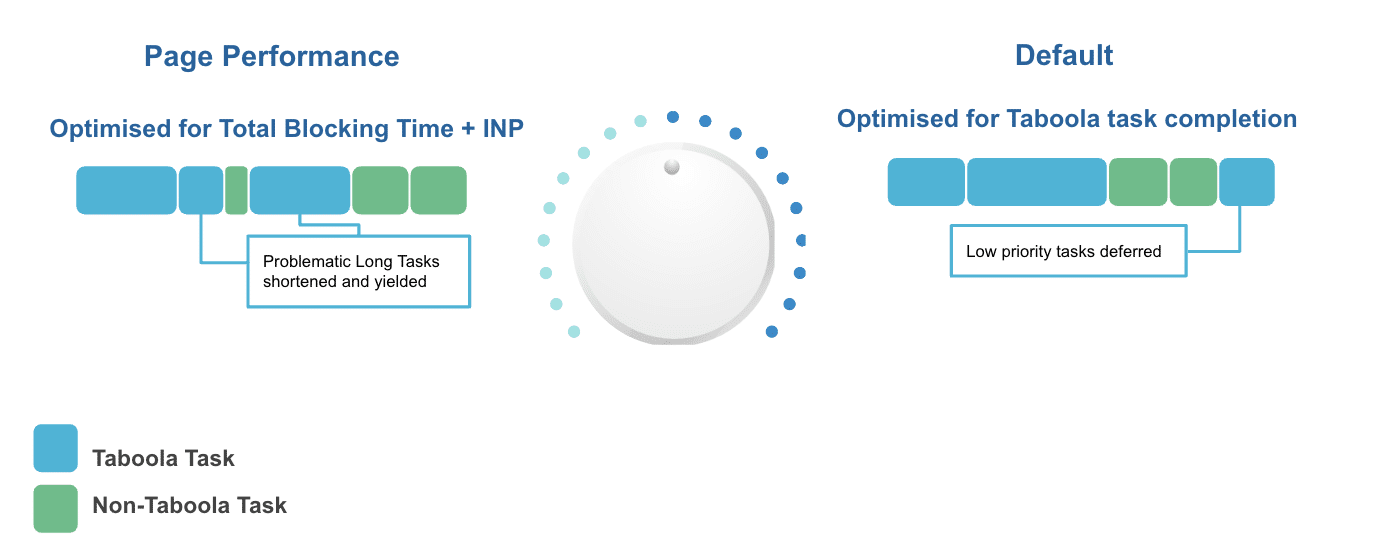 Page Performance

Optimised for Total Blocking Time + INP

Problematic Long Tasks shortened and yielded

Default

Optimised for Taboola task completion

Low priority tasks deferred

Taboola Task

Non-Taboola Task